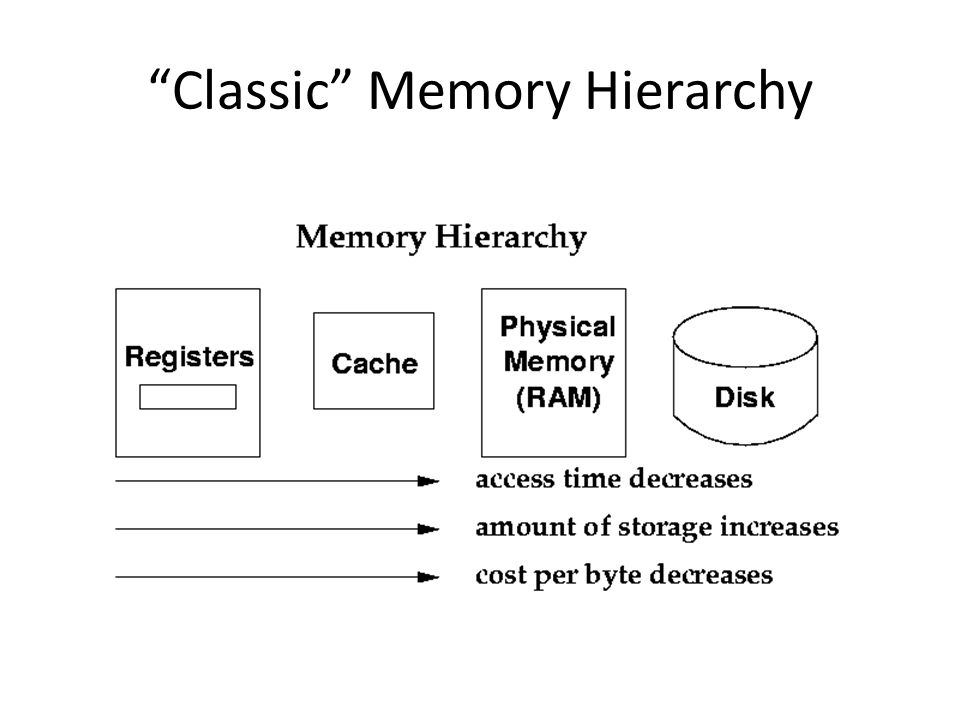 “Classic” Memory Hierarchy

Memory Hierarchy

Registers

Cache

Physical Memory (RAM)

Disk

access time decreases

amount of storage increases

cost per byte decreases